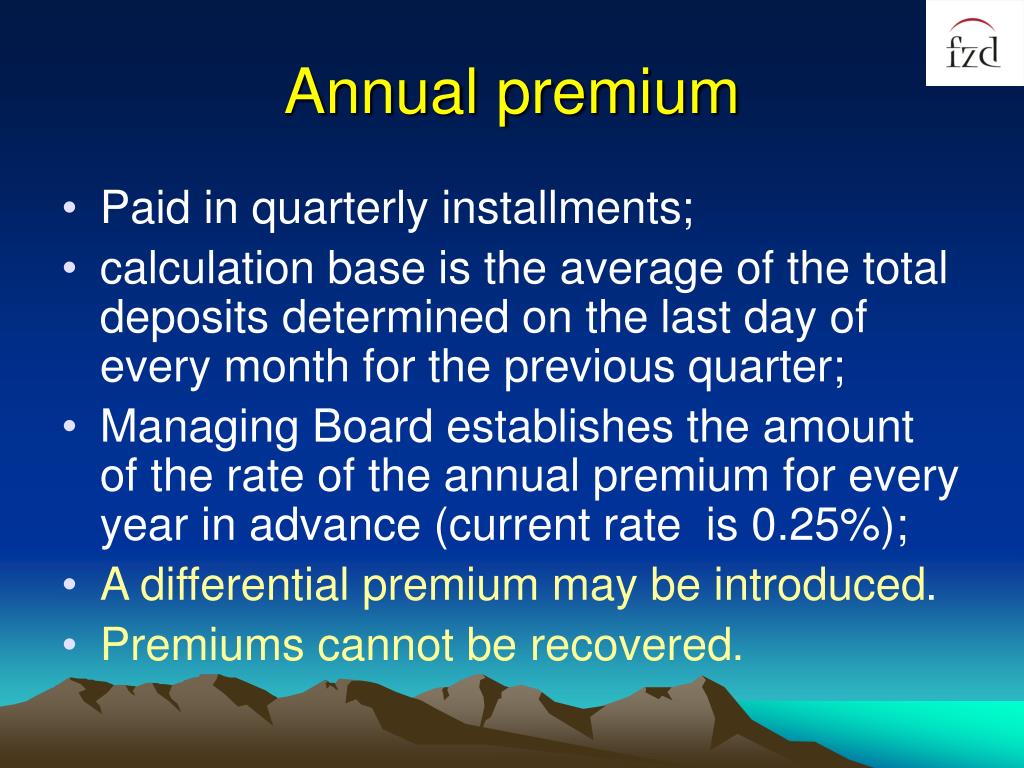 fzd

Annual premium

• Paid in quarterly installments;
• calculation base is the average of the total deposits determined on the last day of every month for the previous quarter;
• Managing Board establishes the amount of the rate of the annual premium for every year in advance (current rate  is 0.25%);
• A differential premium may be introduced.
• Premiums cannot be recovered.